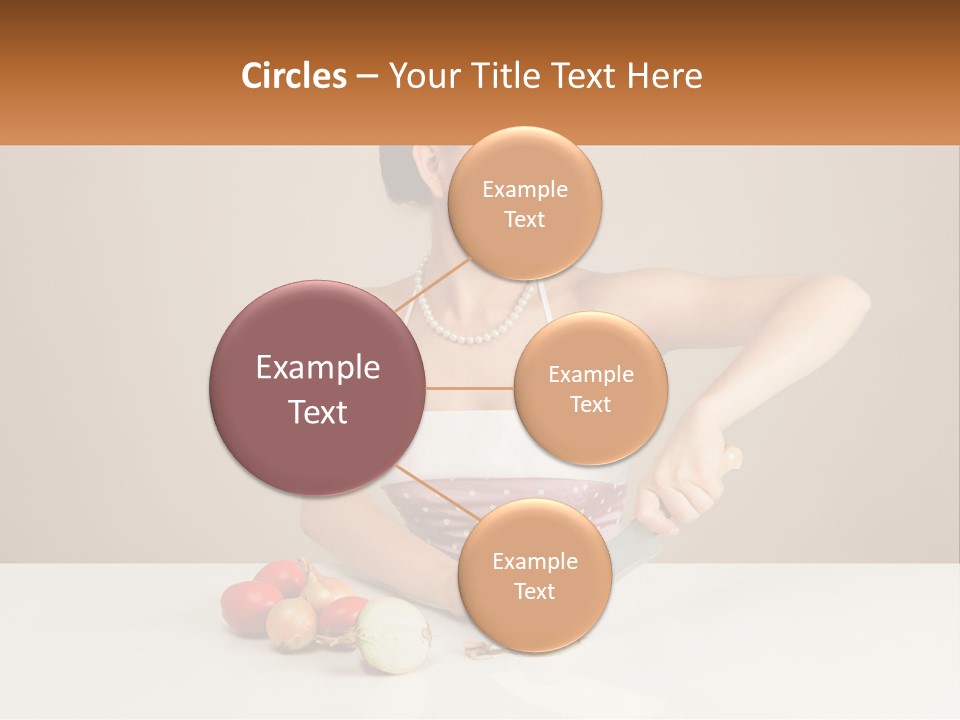 Circles – Your Title Text Here

Example Text

Example Text

Example Text

Example Text